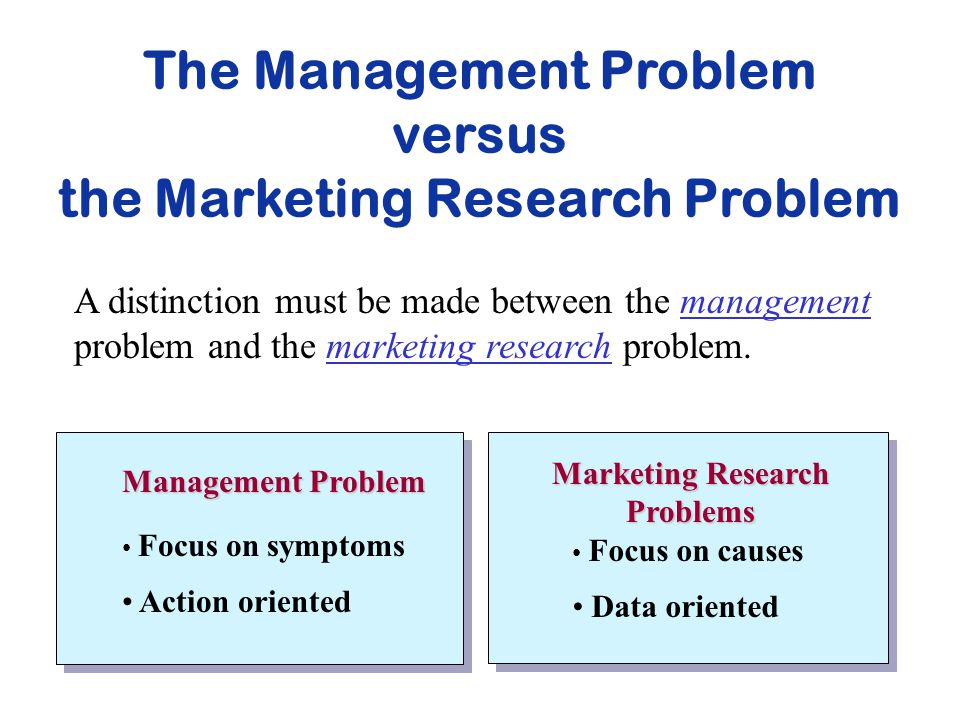 The Management Problem
versus
the Marketing Research Problem

A distinction must be made between the management problem and the marketing research problem.

Management Problem

• Focus on symptoms

• Action oriented

Marketing Research Problems

• Focus on causes

• Data oriented